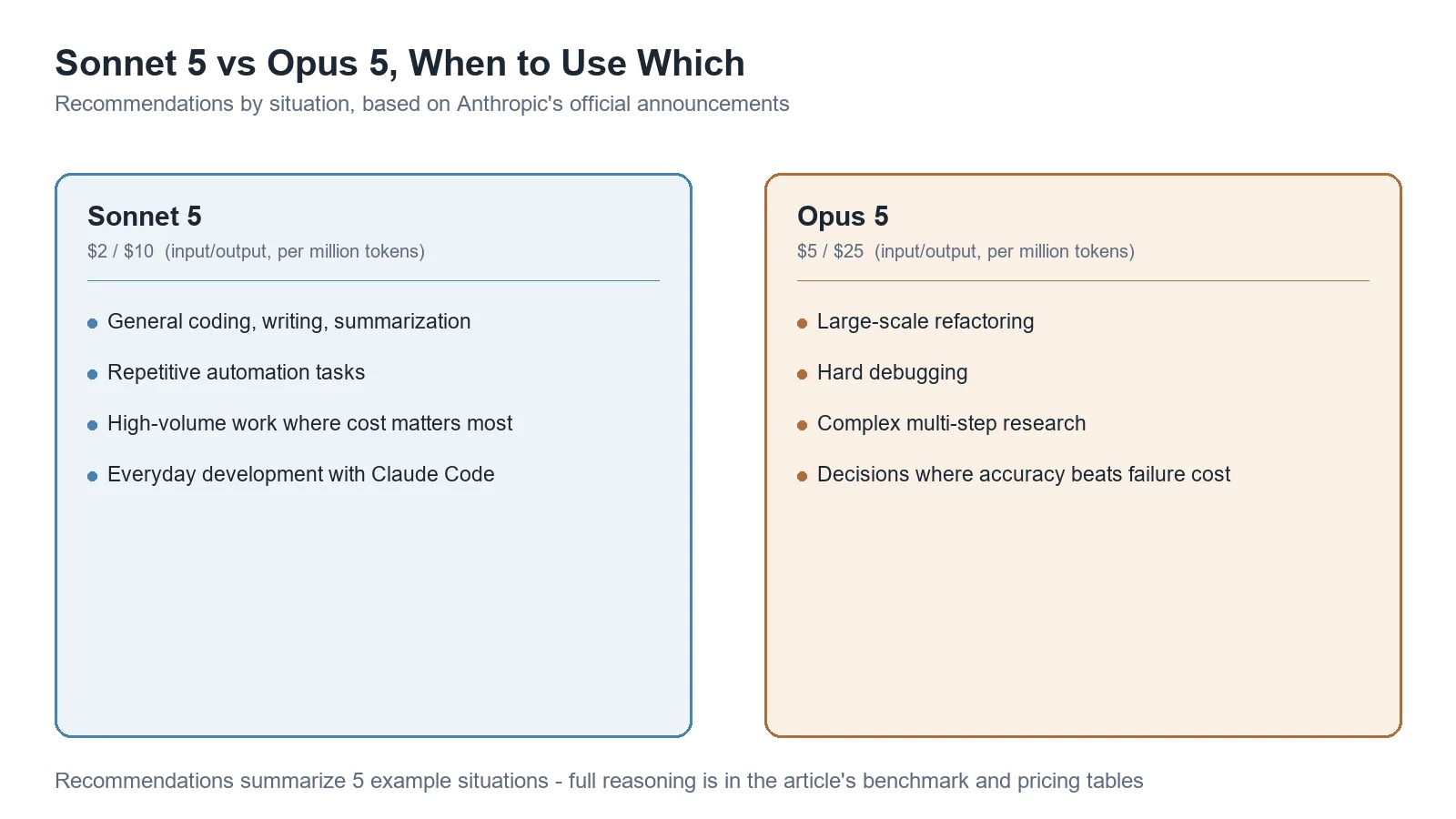 Sonnet 5 vs Opus 5, When to Use Which

Recommendations by situation, based on Anthropic's official announcements

Sonnet 5

$2 / $10 (input/output, per million tokens)

• General coding, writing, summarization
• Repetitive automation tasks
• High-volume work where cost matters most
• Everyday development with Claude Code

Opus 5

$5 / $25 (input/output, per million tokens)

• Large-scale refactoring
• Hard debugging
• Complex multi-step research
• Decisions where accuracy beats failure cost

Recommendations summarize 5 example situations - full reasoning is in the article's benchmark and pricing tables